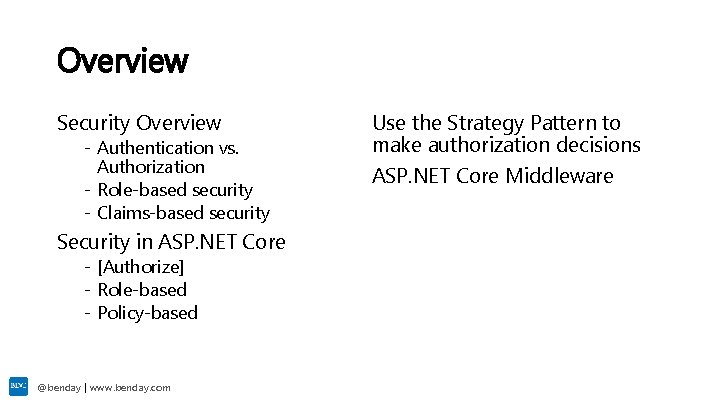 Overview

Security Overview
- Authentication vs. Authorization
- Role-based security
- Claims-based security

Security in ASP.NET Core
- [Authorize]
- Role-based
- Policy-based

Use the Strategy Pattern to make authorization decisions

ASP.NET Core Middleware

BDC

@benday | www.benday.com